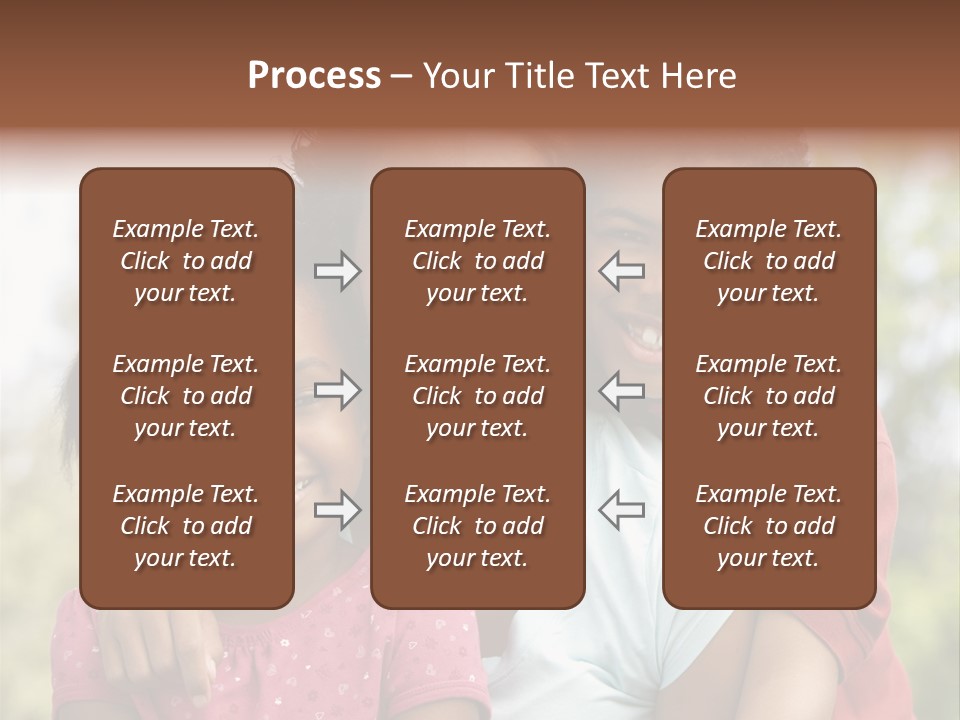 Process – Your Title Text Here

Example Text. Click to add your text.

Example Text. Click to add your text.

Example Text. Click to add your text.

Example Text. Click to add your text.

Example Text. Click to add your text.

Example Text. Click to add your text.

Example Text. Click to add your text.

Example Text. Click to add your text.

Example Text. Click to add your text.